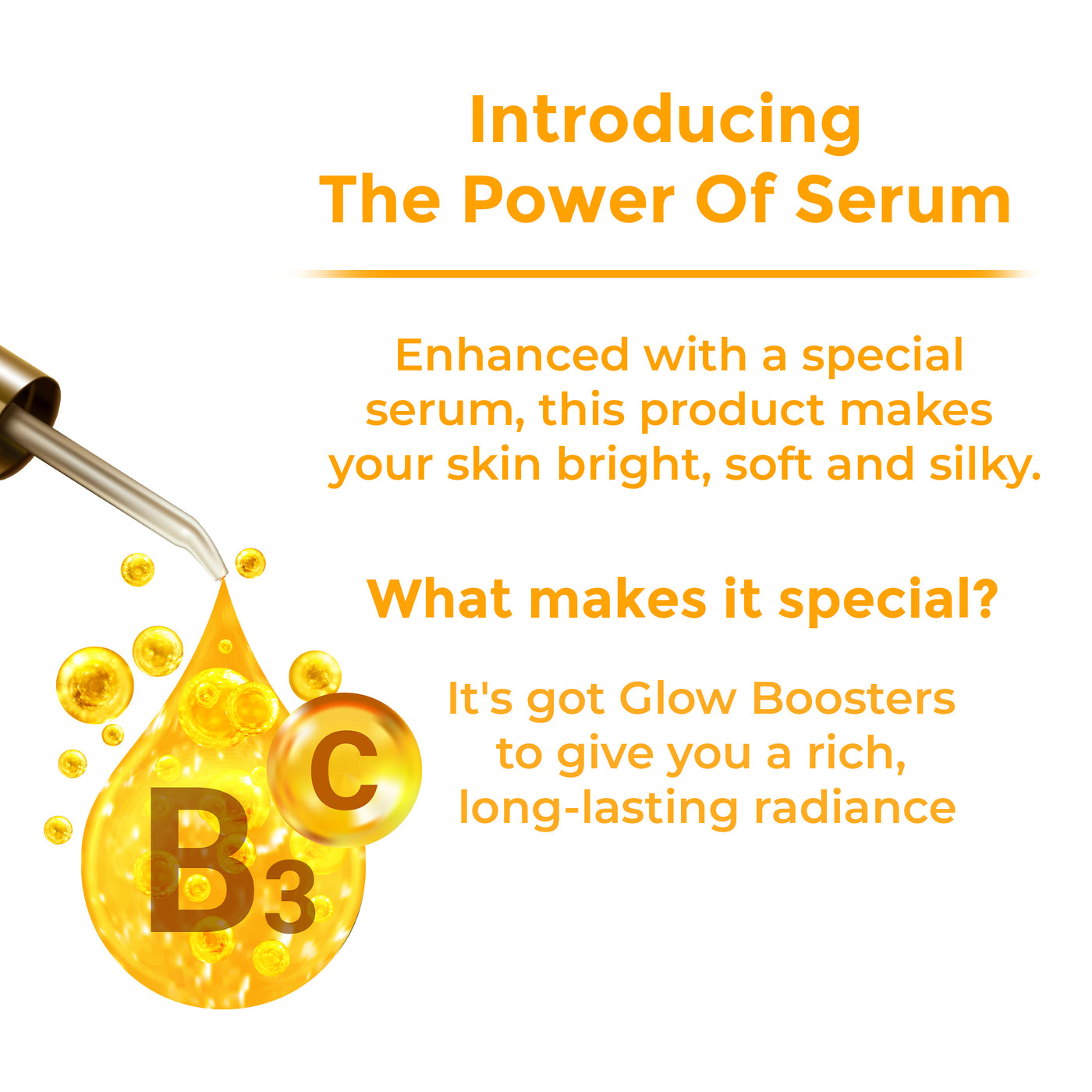 Introducing
The Power Of Serum

Enhanced with a special serum, this product makes your skin bright, soft and silky.

What makes it special?

It's got Glow Boosters to give you a rich, long-lasting radiance

$B_3$ C